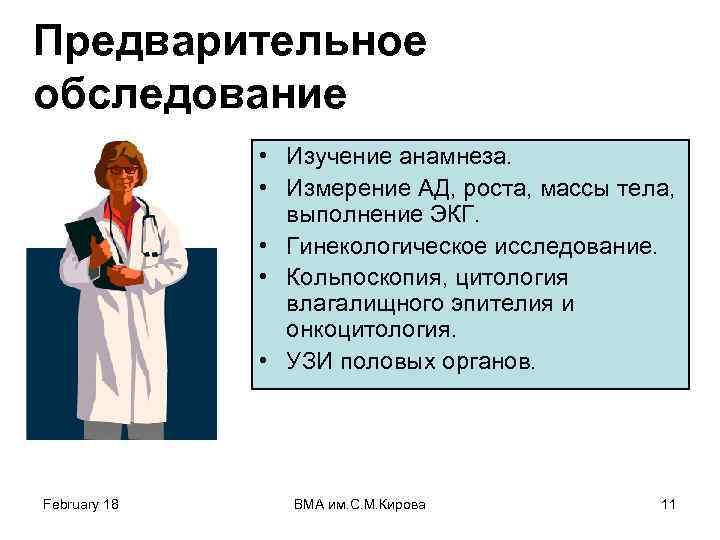 Предварительное обследование

• Изучение анамнеза.
• Измерение АД, роста, массы тела, выполнение ЭКГ.
• Гинекологическое исследование.
• Кольпоскопия, цитология влагалищного эпителия и онкоцитология.
• УЗИ половых органов.

February 18

ВМА им.С.М.Кирова

11